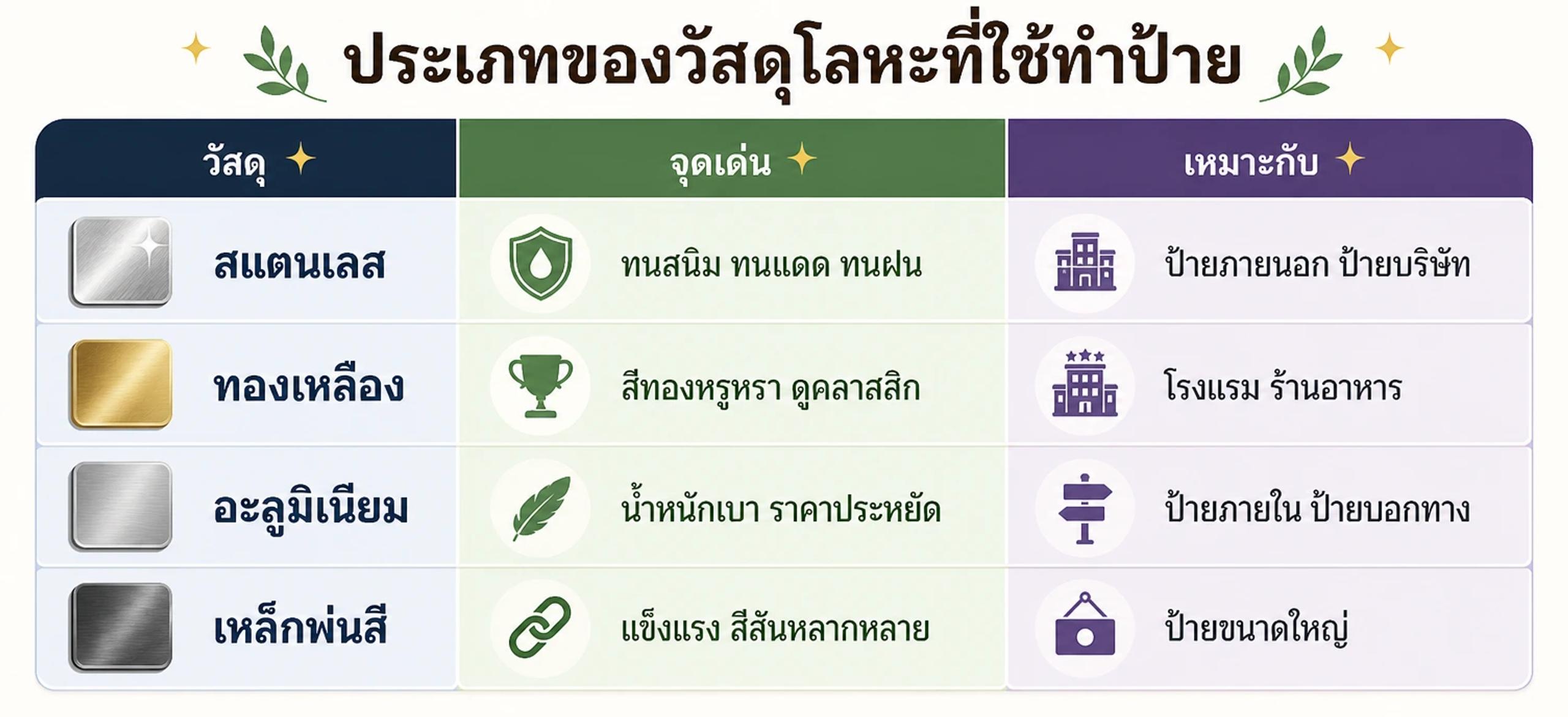 ประเภทของวัสดุโลหะที่ใช้ทำป้าย

| วัสดุ | จุดเด่น | เหมาะกับ |
|---|---|---|
| สแตนเลส | ทนสนิม ทนแดด ทนฝน | ป้ายภายนอก ป้ายบริษัท |
| ทองเหลือง | สีทองหรูหรา ดูคลาสสิก | โรงแรม ร้านอาหาร |
| อะลูมิเนียม | น้ำหนักเบา ราคาประหยัด | ป้ายภายใน ป้ายบอกทาง |
| เหล็กพ่นสี | แข็งแรง สีสันหลากหลาย | ป้ายขนาดใหญ่ |